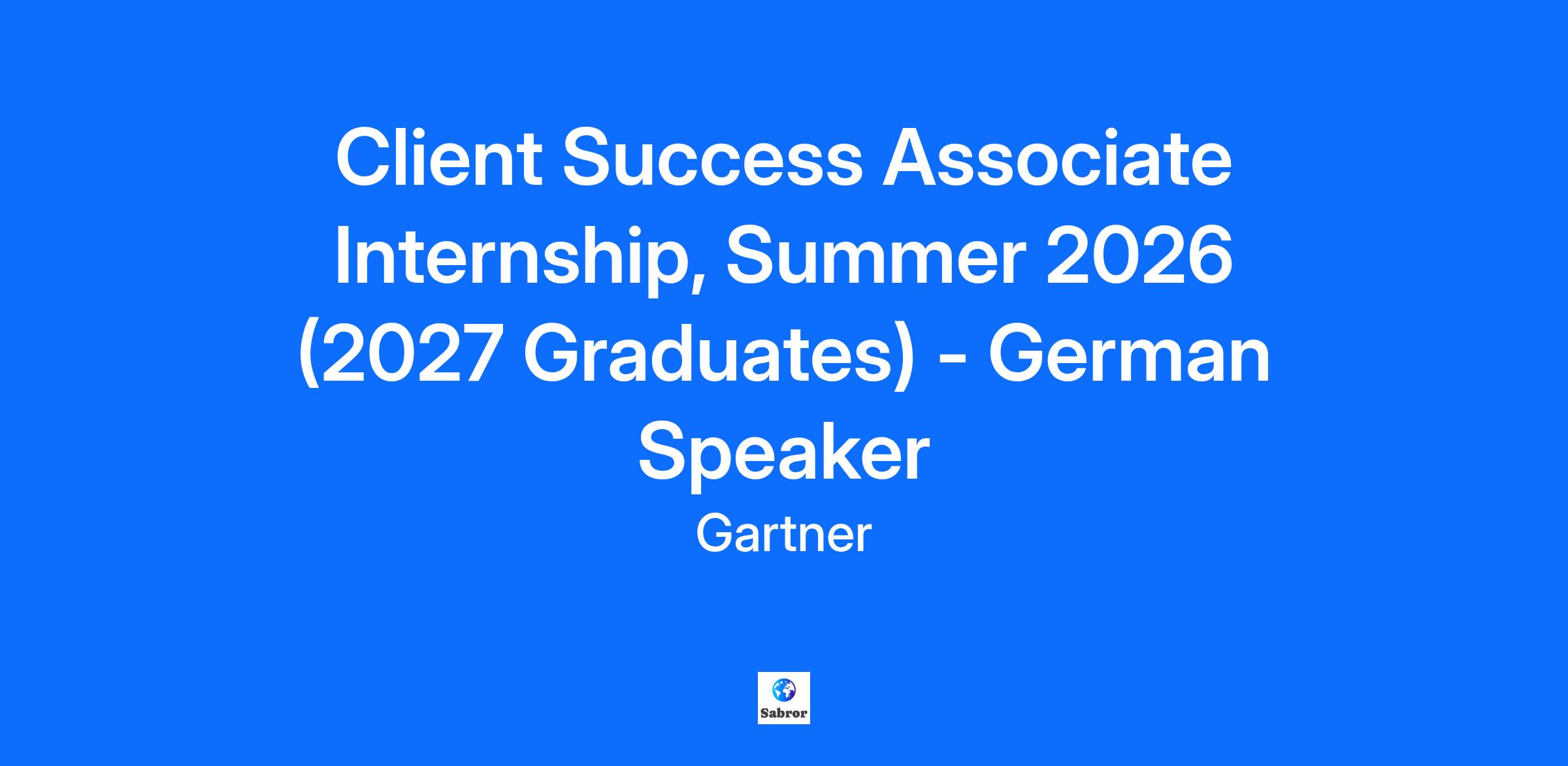 Client Success Associate Internship, Summer 2026 (2027 Graduates) - German Speaker

Gartner

Sabror